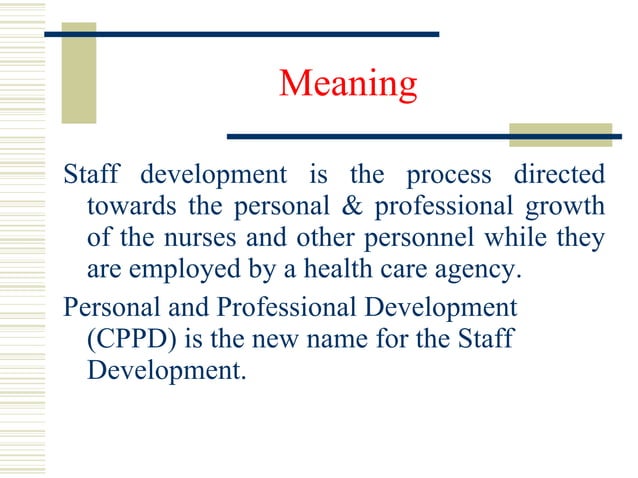 Meaning

Staff development is the process directed towards the personal & professional growth of the nurses and other personnel while they are employed by a health care agency.

Personal and Professional Development (CPPD) is the new name for the Staff Development.